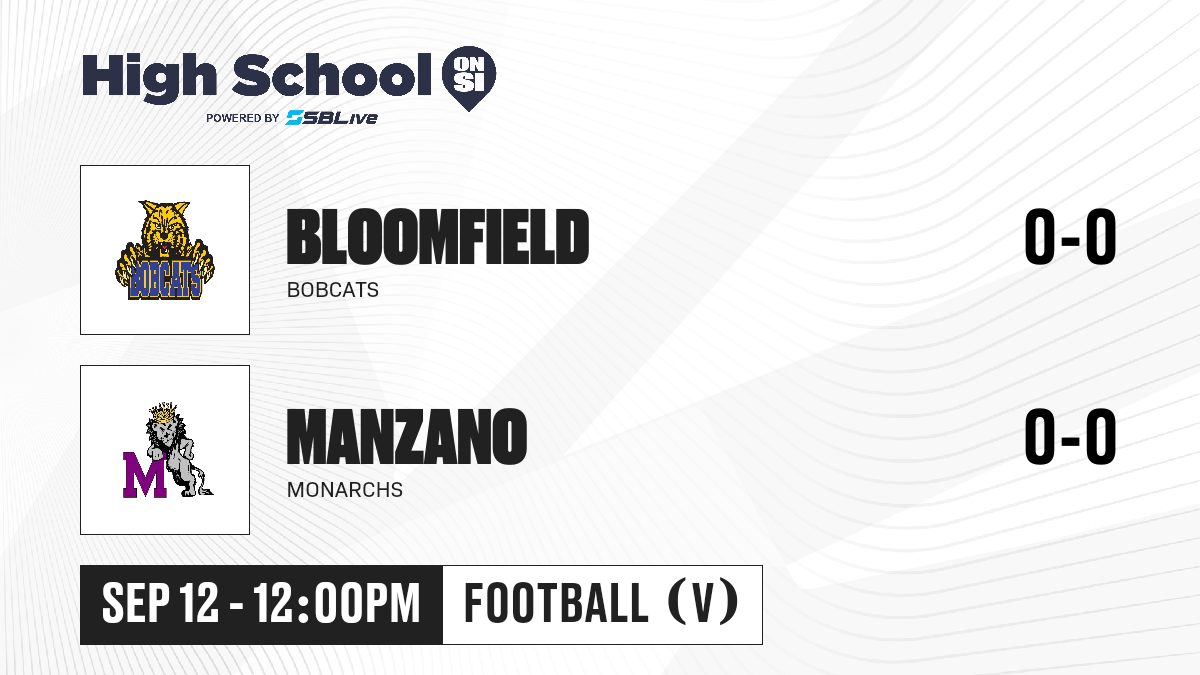 High School ON SI
POWERED BY SBLive

BOBCATS

BLOOMFIELD
BOBCATS
0-0

M

MANZANO
MONARCHS
0-0

SEP 12 - 12:00PM
FOOTBALL (V)